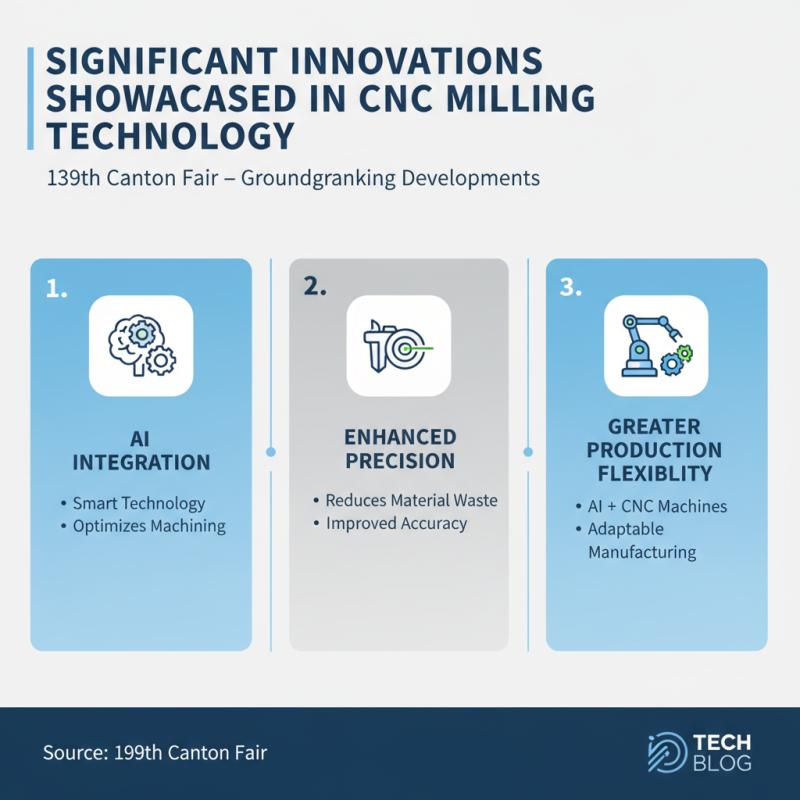 SIGNIFICANT INNOVATIONS SHOWACASED IN CNC MILLING TECHNOLOGY

139th Canton Fair – Groundgranking Developments

1.

AI INTEGRATION

• Smart Technology
• Optimizes Machining

2.

ENHANCED PRECISION

• Reduces Material Waste
• Improved Accuracy

3.

GREATER PRODUCTION FLEXIBLITY

• AI + CNC Machines
• Adaptable Manufacturing

Source: 199th Canton Fair

TECH BLOG